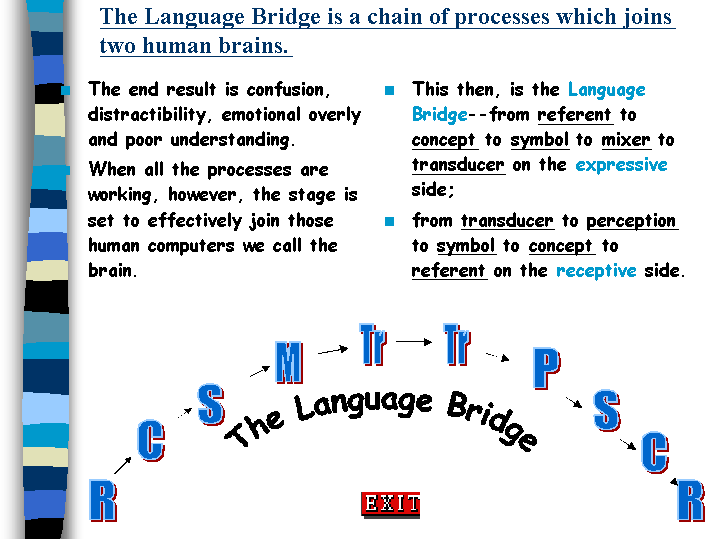 The Language Bridge is a chain of processes which joins two human brains.

The end result is confusion, distractibility, emotional overly and poor understanding.

When all the processes are working, however, the stage is set to effectively join those human computers we call the brain.

This then, is the Language Bridge--from referent to concept to symbol to mixer to transducer on the expressive side;

from transducer to perception to symbol to concept to referent on the receptive side.

R C S M Tr Tr P S C R

The Language Bridge

EXIT